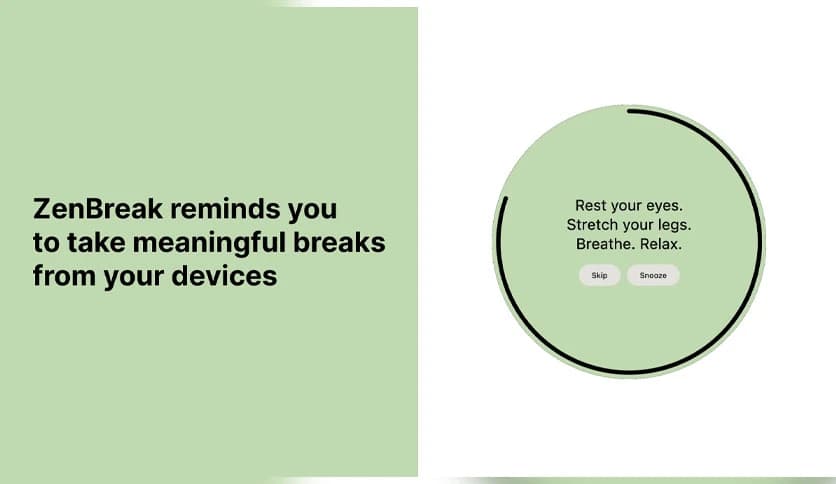 ZenBreak reminds you to take meaningful breaks from your devices

Rest your eyes.
Stretch your legs.
Breathe. Relax.

Skip

Snooze